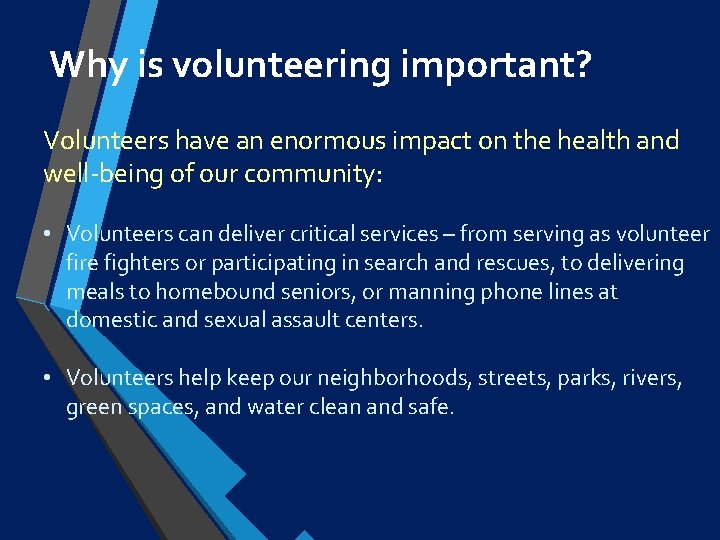 Why is volunteering important?

Volunteers have an enormous impact on the health and well-being of our community:

• Volunteers can deliver critical services – from serving as volunteer fire fighters or participating in search and rescues, to delivering meals to homebound seniors, or manning phone lines at domestic and sexual assault centers.

• Volunteers help keep our neighborhoods, streets, parks, rivers, green spaces, and water clean and safe.